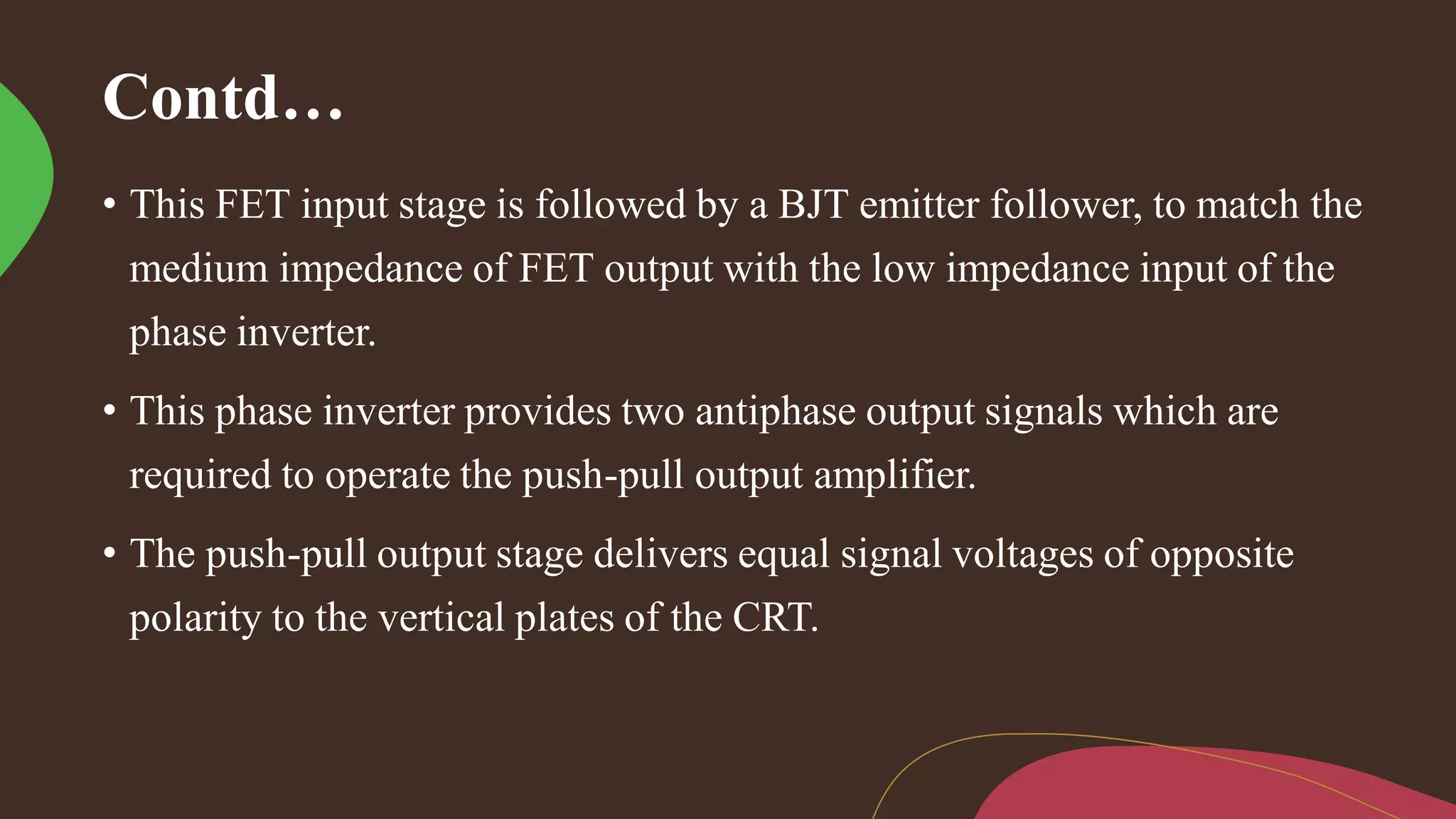 Contd…

• This FET input stage is followed by a BJT emitter follower, to match the medium impedance of FET output with the low impedance input of the phase inverter.

• This phase inverter provides two antiphase output signals which are required to operate the push-pull output amplifier.

• The push-pull output stage delivers equal signal voltages of opposite polarity to the vertical plates of the CRT.